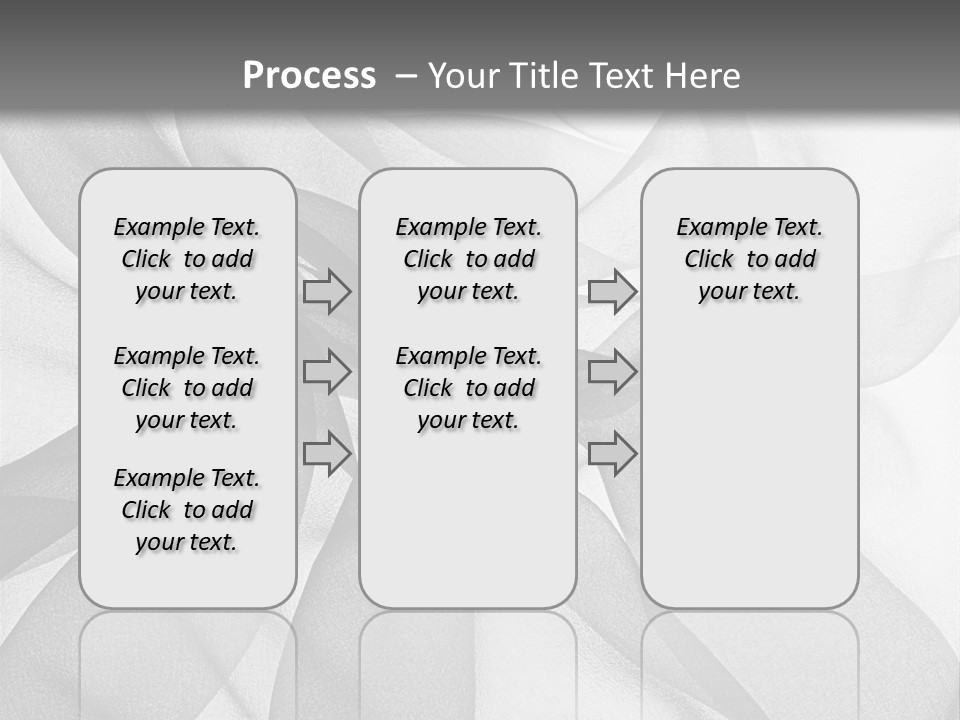 Process – Your Title Text Here

Example Text. Click to add your text.

Example Text. Click to add your text.

Example Text. Click to add your text.

Example Text. Click to add your text.

Example Text. Click to add your text.

Example Text. Click to add your text.